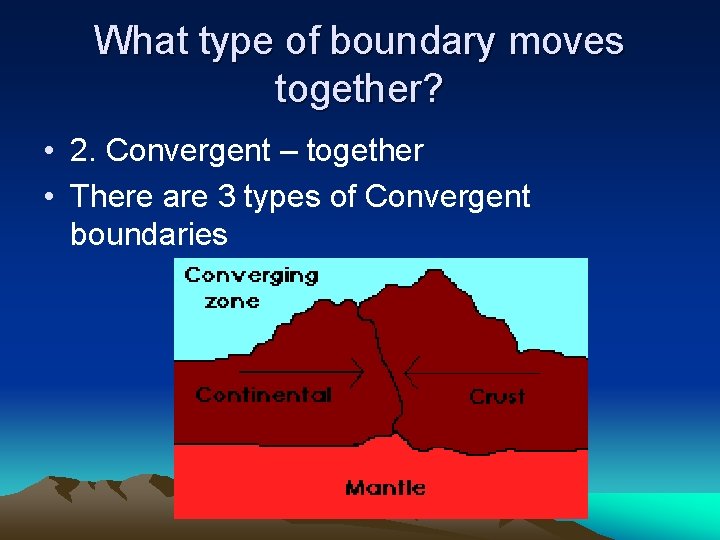 What type of boundary moves together?

• 2. Convergent – together
• There are 3 types of Convergent boundaries

Converging zone

Continental

Crust

Mantle